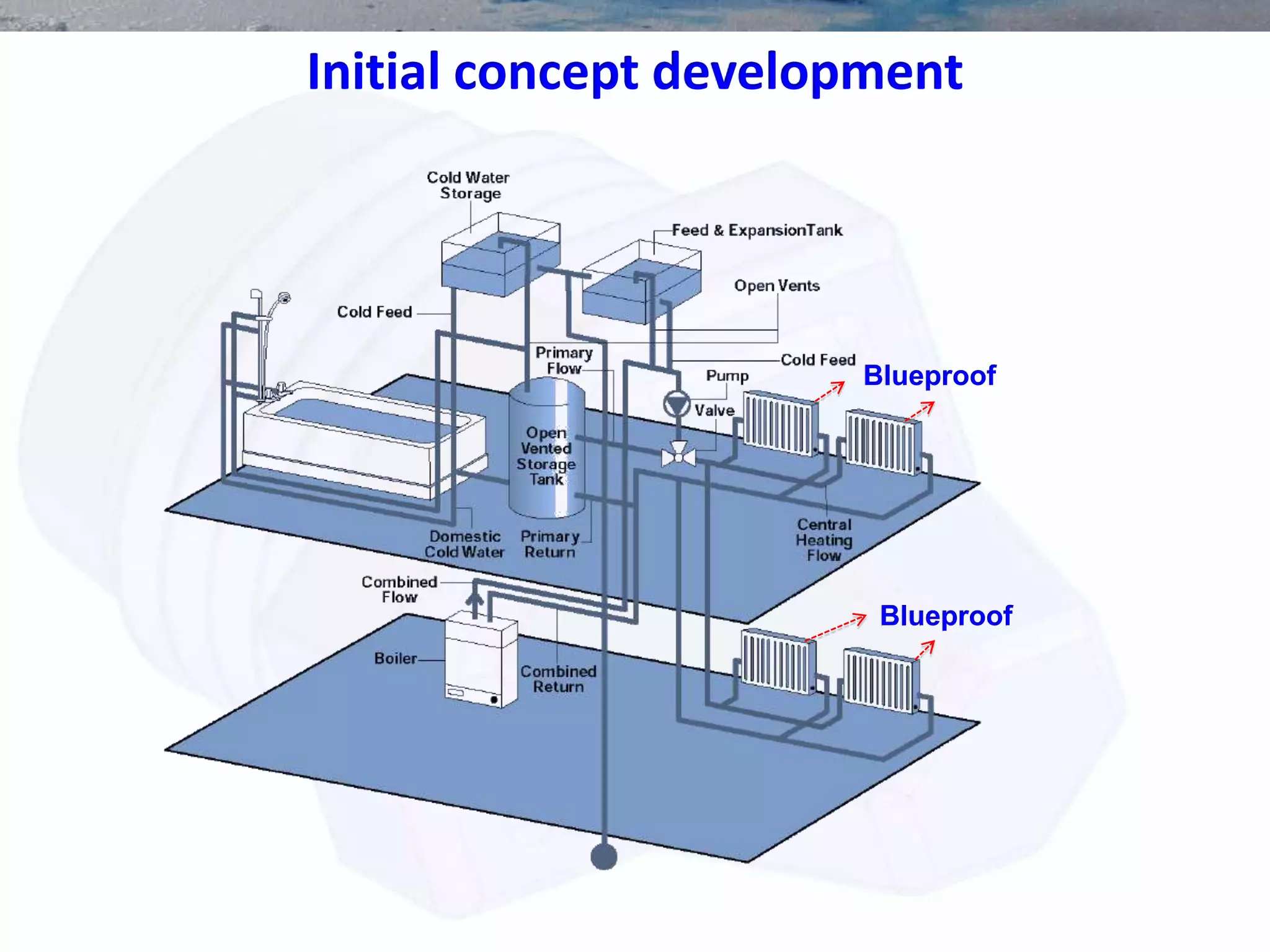 Initial concept development

Cold Water Storage

Feed & ExpansionTank

Open Vents

Cold Feed

Primary Flow

Cold Feed

Pump

Blueproof

Valve

Open Vented Storage Tank

Domestic Cold Water

Primary Return

Central Heating Flow

Combined Flow

Blueproof

Boiler

Combined Return